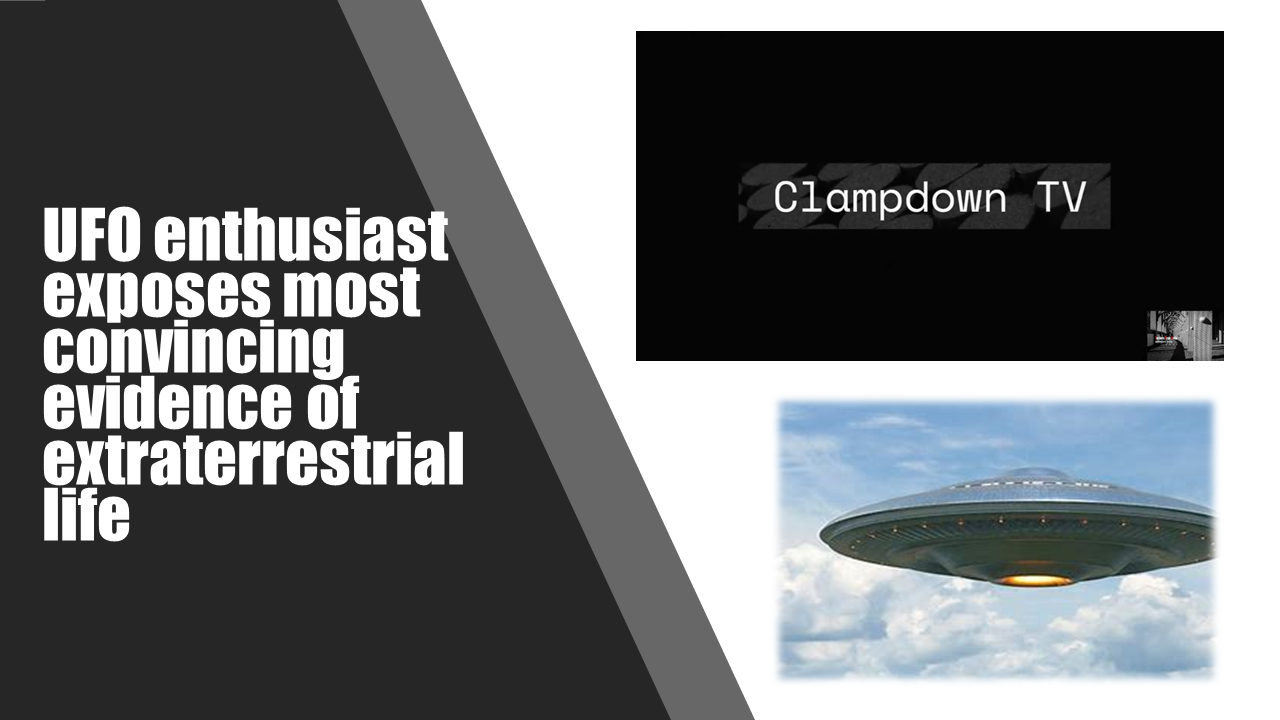 UFO enthusiast exposes most convincing evidence of extraterrestrial life

Clampdown TV